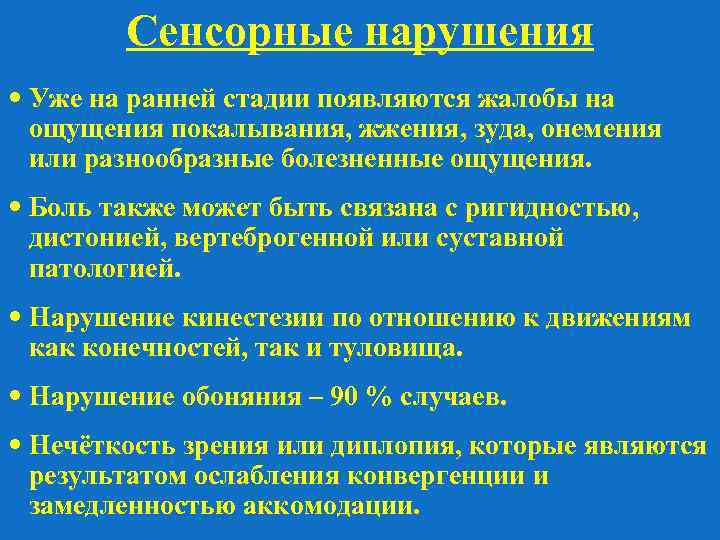 Сенсорные нарушения

• Уже на ранней стадии появляются жалобы на ощущения покалывания, жжения, зуда, онемения или разнообразные болезненные ощущения.

• Боль также может быть связана с ригидностью, дистонией, вертеброгенной или суставной патологией.

• Нарушение кинестезии по отношению к движениям как конечностей, так и туловища.

• Нарушение обоняния – 90 % случаев.

• Нечёткость зрения или диплопия, которые являются результатом ослабления конвергенции и замедленностью аккомодации.